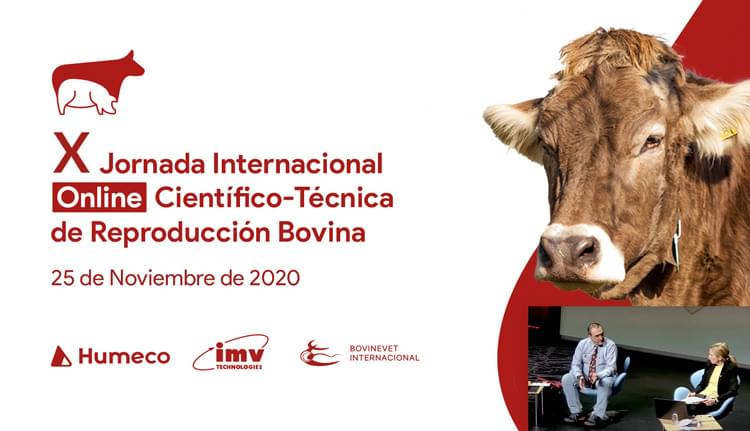 X Jornada Internacional Online Científico-Técnica de Reproducción Bovina

25 de Noviembre de 2020

Humeco

imv TECHNOLOGIES

BOVINEVET INTERNACIONAL